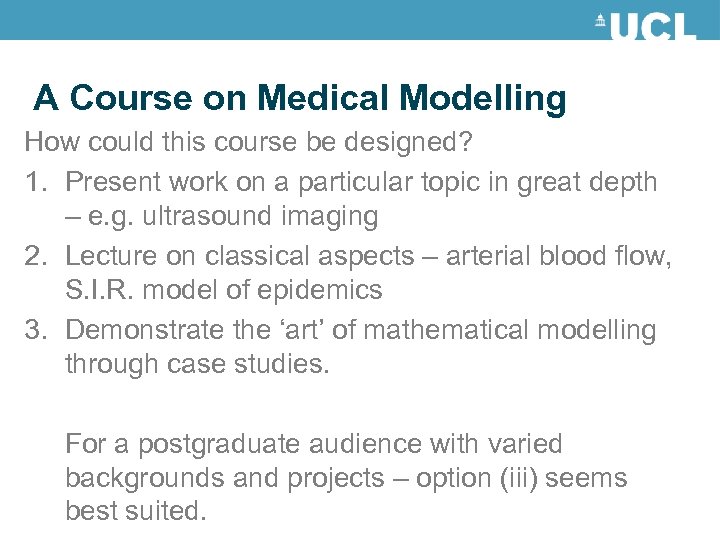 UCL

A Course on Medical Modelling

How could this course be designed?

1. Present work on a particular topic in great depth – e.g. ultrasound imaging
2. Lecture on classical aspects – arterial blood flow, S.I.R. model of epidemics
3. Demonstrate the ‘art’ of mathematical modelling through case studies.

For a postgraduate audience with varied backgrounds and projects – option (iii) seems best suited.